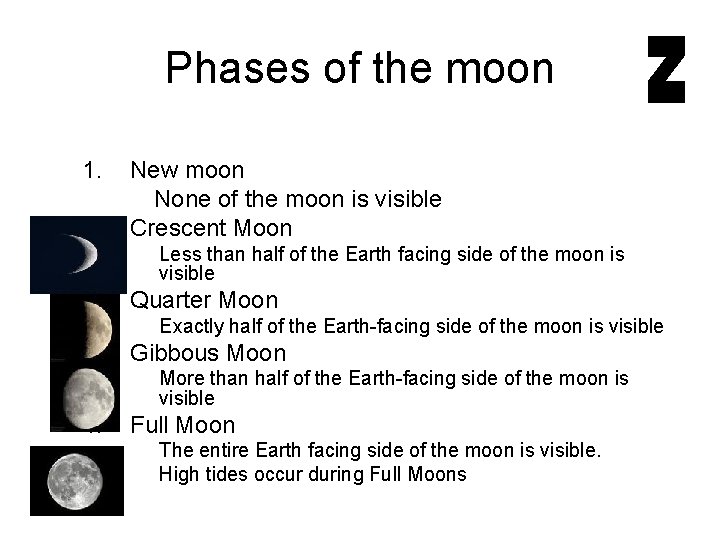 Phases of the moon

Z

1. New moon

None of the moon is visible

Crescent Moon

Less than half of the Earth facing side of the moon is visible

Quarter Moon

Exactly half of the Earth-facing side of the moon is visible

Gibbous Moon

More than half of the Earth-facing side of the moon is visible

Full Moon

The entire Earth facing side of the moon is visible.

High tides occur during Full Moons